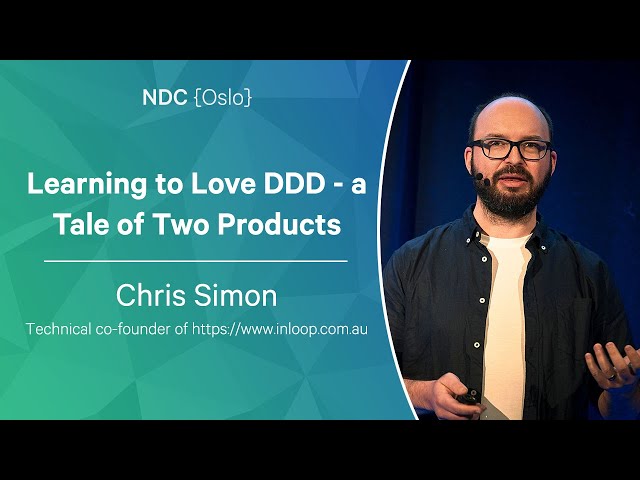 NDC {Oslo}

Learning to Love DDD - a Tale of Two Products

Chris Simon

Technical co-founder of https://www.inloop.com.au